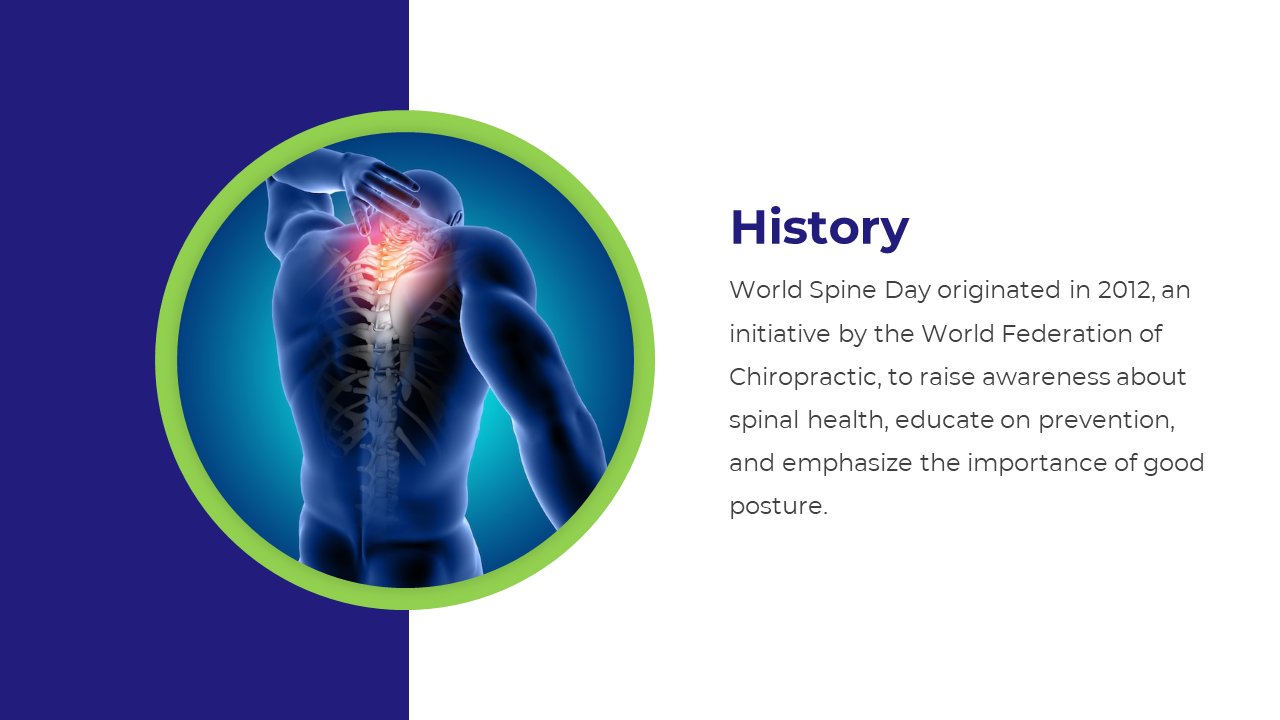 History

World Spine Day originated in 2012, an initiative by the World Federation of Chiropractic, to raise awareness about spinal health, educate on prevention, and emphasize the importance of good posture.